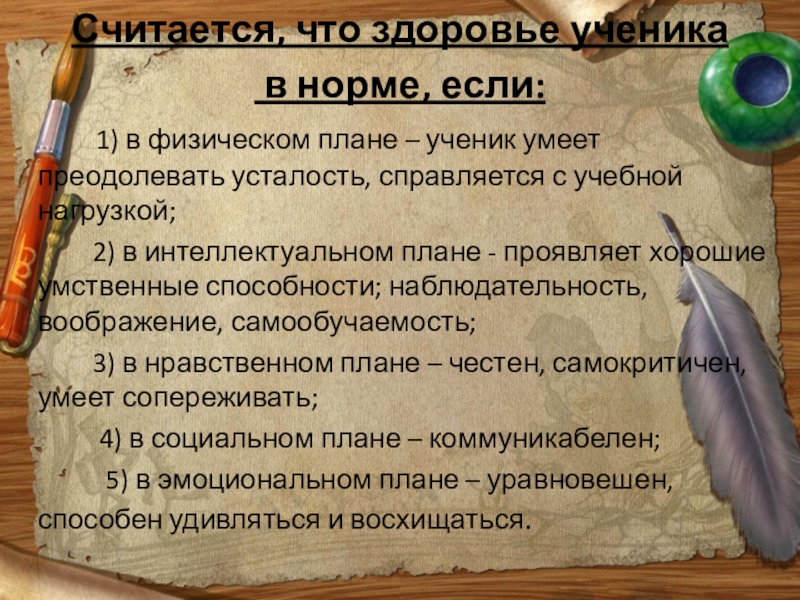 Считается, что здоровье ученика в норме, если:

1) в физическом плане – ученик умеет преодолевать усталость, справляется с учебной нагрузкой;

2) в интеллектуальном плане - проявляет хорошие умственные способности; наблюдательность, воображение, самообучаемость;

3) в нравственном плане – честен, самокритичен, умеет сопереживать;

4) в социальном плане – коммуникабелен;

5) в эмоциональном плане – уравновешен, способен удивляться и восхищаться.